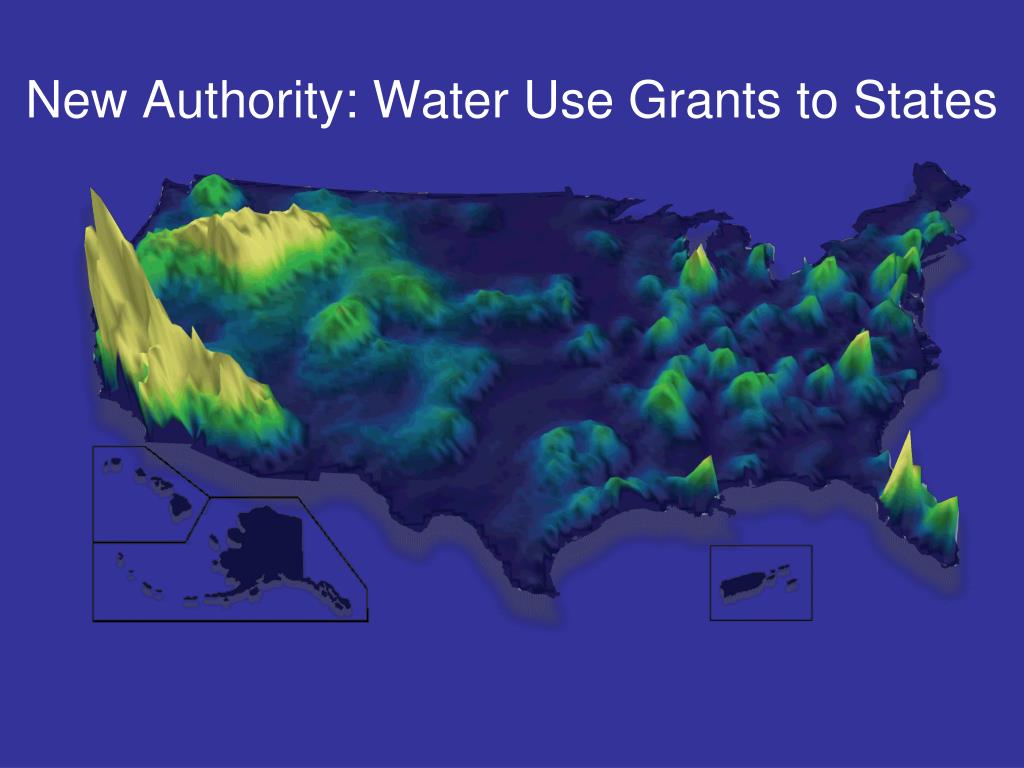 New Authority: Water Use Grants to States